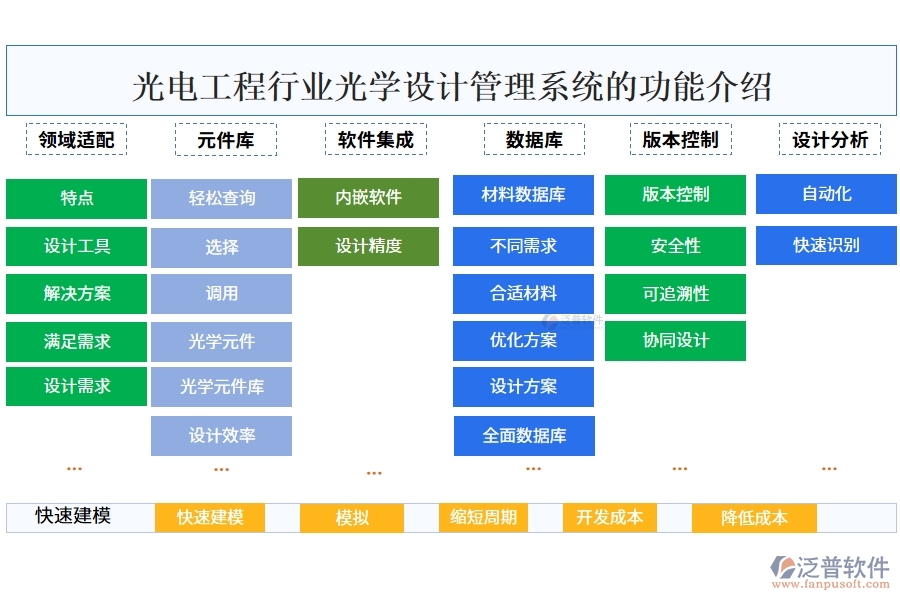 光电工程行业光学设计管理系统的功能介绍

领域适配
特点
设计工具
解决方案
满足需求
设计需求
...

元件库
轻松查询
选择
调用
光学元件
光学元件库
设计效率
...

软件集成
内嵌软件
设计精度
...

数据库
材料数据库
不同需求
合适材料
优化方案
设计方案
全面数据库
...

版本控制
版本控制
安全性
可追溯性
协同设计
...

设计分析
自动化
快速识别
...

快速建模 快速建模 模拟 缩短周期 开发成本 降低成本

泛普软件
泛普软件
www.fanpusoft.com